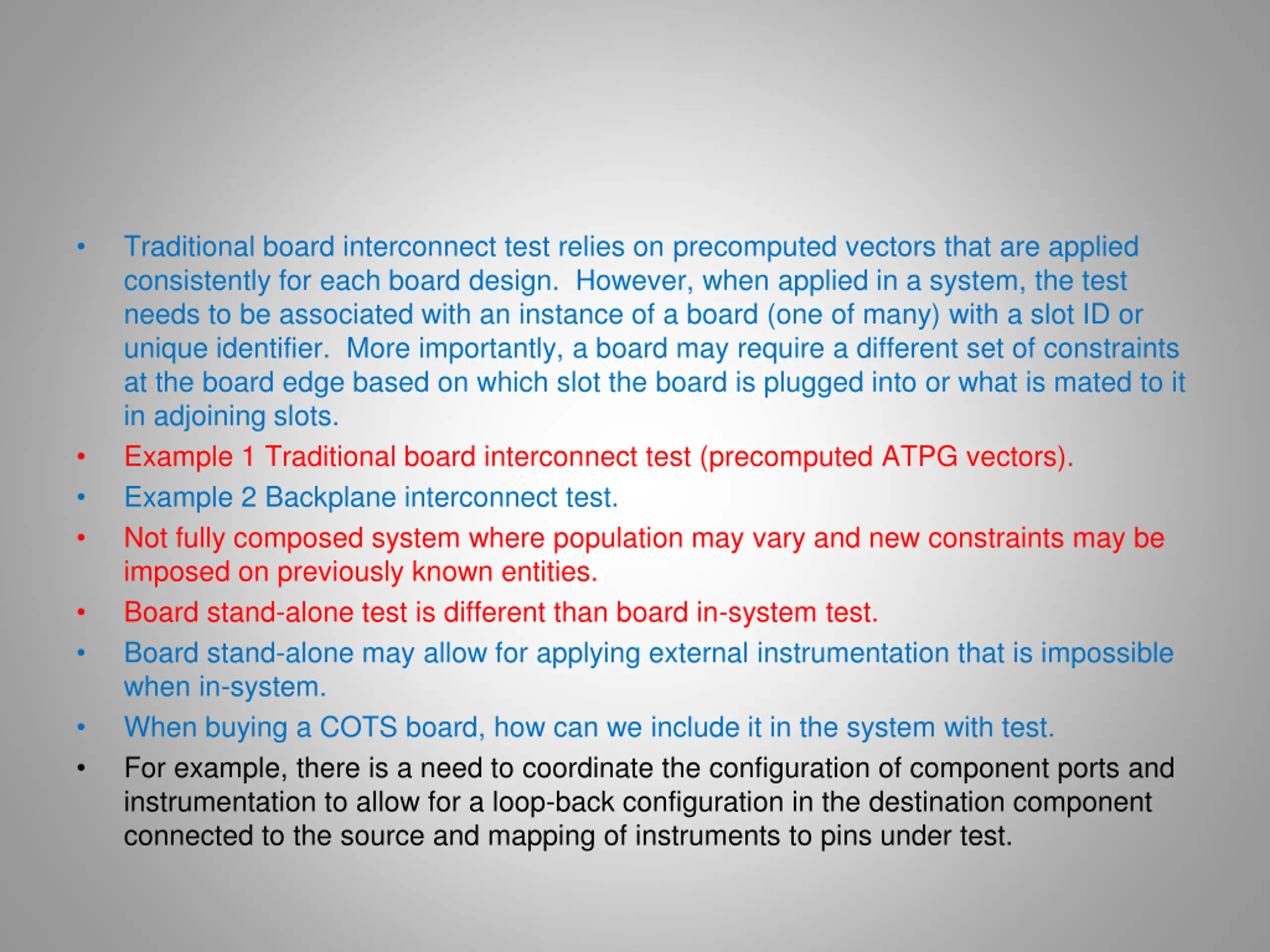 • Traditional board interconnect test relies on precomputed vectors that are applied consistently for each board design. However, when applied in a system, the test needs to be associated with an instance of a board (one of many) with a slot ID or unique identifier. More importantly, a board may require a different set of constraints at the board edge based on which slot the board is plugged into or what is mated to it in adjoining slots.
• Example 1 Traditional board interconnect test (precomputed ATPG vectors).
• Example 2 Backplane interconnect test.
• Not fully composed system where population may vary and new constraints may be imposed on previously known entities.
• Board stand-alone test is different than board in-system test.
• Board stand-alone may allow for applying external instrumentation that is impossible when in-system.
• When buying a COTS board, how can we include it in the system with test.
• For example, there is a need to coordinate the configuration of component ports and instrumentation to allow for a loop-back configuration in the destination component connected to the source and mapping of instruments to pins under test.